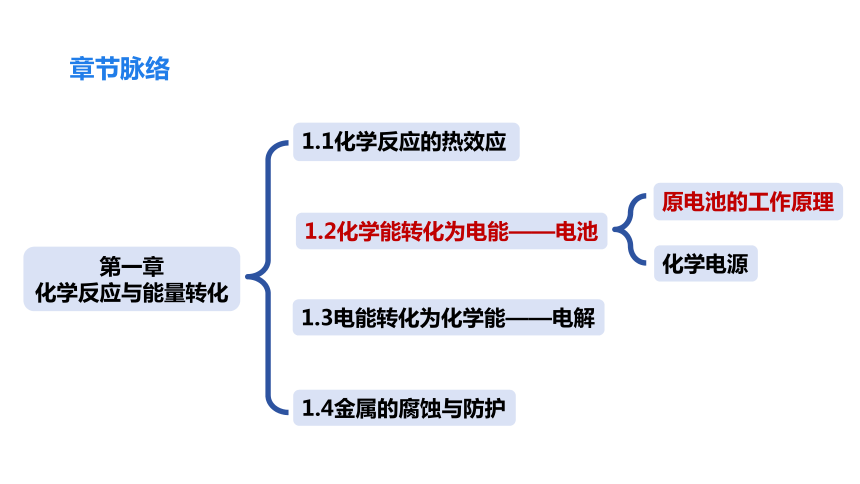 章节脉络

第一章
化学反应与能量转化

1.1化学反应的热效应

1.2化学能转化为电能——电池

原电池的工作原理

化学电源

1.3电能转化为化学能——电解

1.4金属的腐蚀与防护